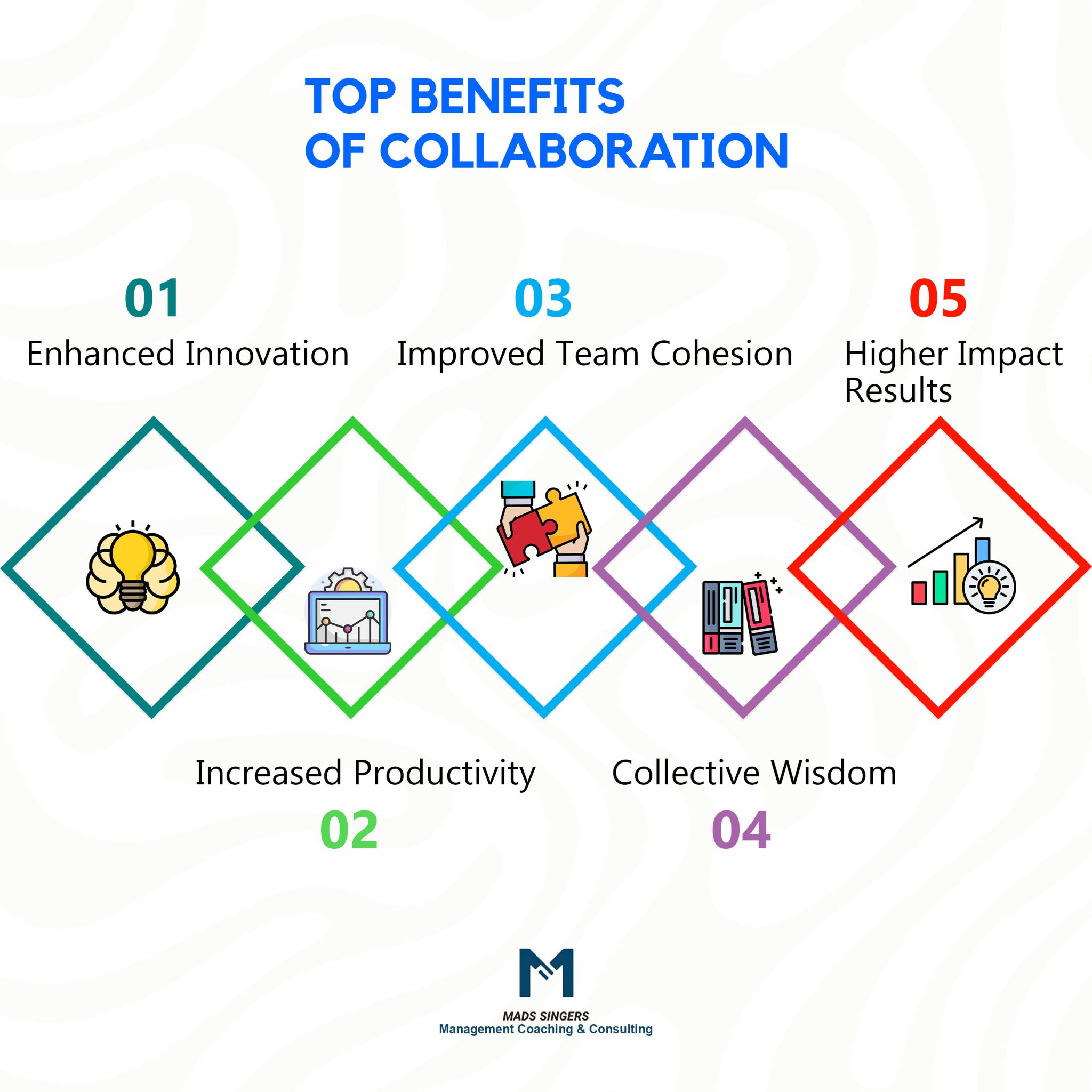 TOP BENEFITS OF COLLABORATION

01
Enhanced Innovation

03
Improved Team Cohesion

05
Higher Impact Results

Increased Productivity
02

Collective Wisdom
04

MADS SINGERS
Management Coaching & Consulting